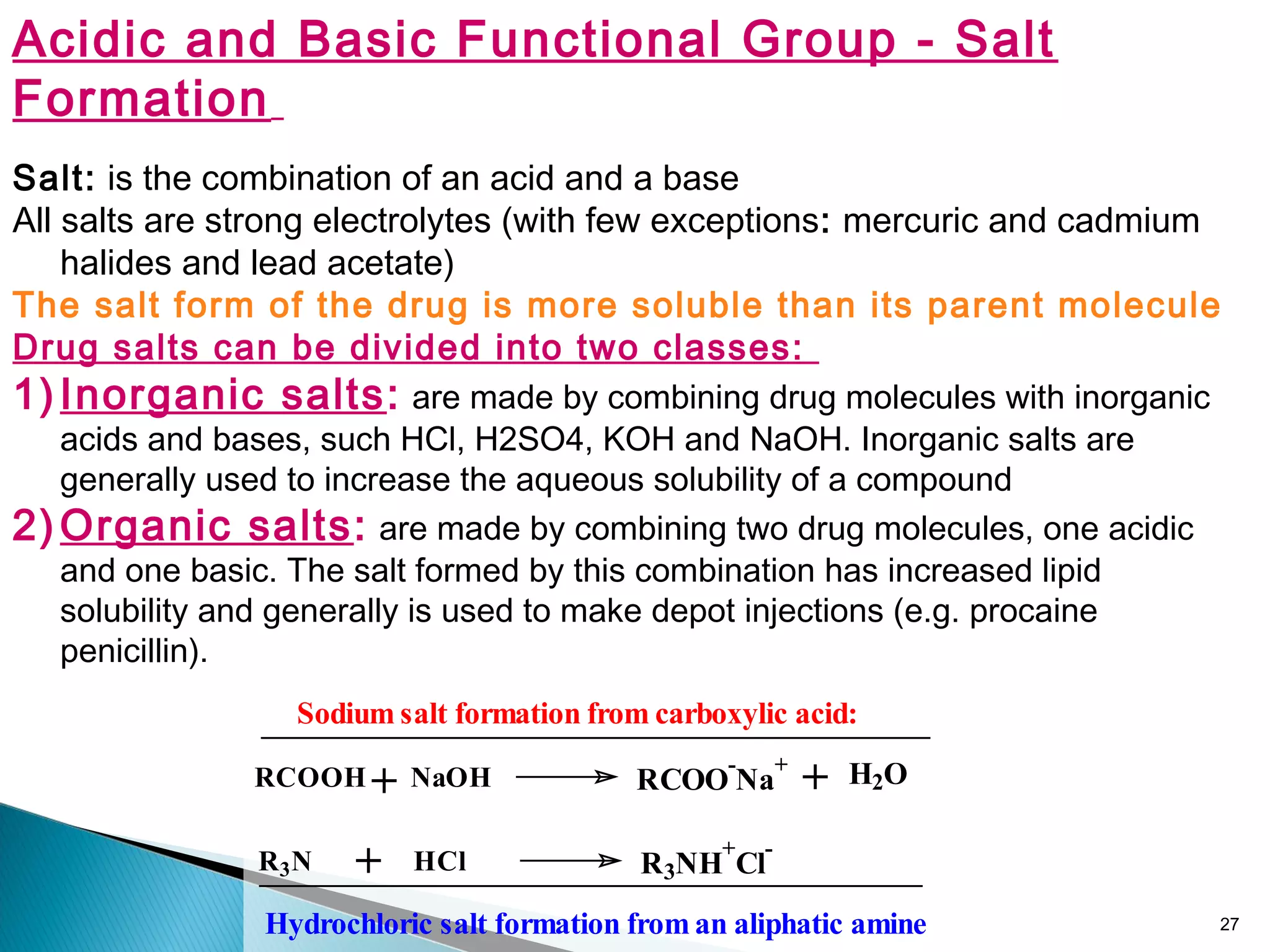 Acidic and Basic Functional Group - Salt Formation

Salt: is the combination of an acid and a base
All salts are strong electrolytes (with few exceptions: mercuric and cadmium halides and lead acetate)
The salt form of the drug is more soluble than its parent molecule
Drug salts can be divided into two classes:
1) Inorganic salts: are made by combining drug molecules with inorganic acids and bases, such HCl, H2SO4, KOH and NaOH. Inorganic salts are generally used to increase the aqueous solubility of a compound
2) Organic salts: are made by combining two drug molecules, one acidic and one basic. The salt formed by this combination has increased lipid solubility and generally is used to make depot injections (e.g. procaine penicillin).

Sodium salt formation from carboxylic acid:

$RCOOH + NaOH \longrightarrow RCOO^-Na^+ + H_2O$

$R_3N + HCl \longrightarrow R_3NH^+Cl^-$

Hydrochloric salt formation from an aliphatic amine

27